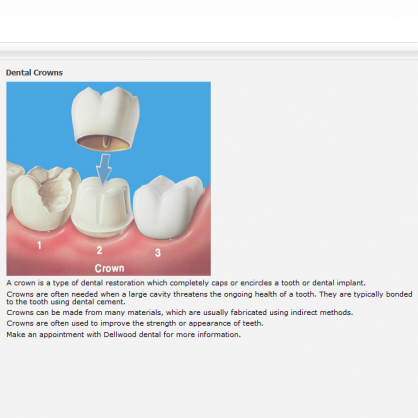 Dental Crowns

1
2
3
Crown

A crown is a type of dental restoration which completely caps or encircles a tooth or dental implant.

Crowns are often needed when a large cavity threatens the ongoing health of a tooth. They are typically bonded to the tooth using dental cement.

Crowns can be made from many materials, which are usually fabricated using indirect methods.

Crowns are often used to improve the strength or appearance of teeth.

Make an appointment with Dellwood dental for more information.